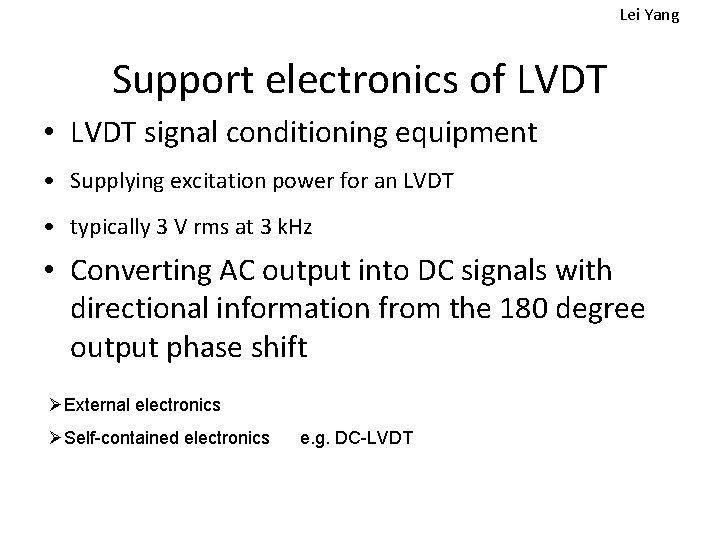 Lei Yang

Support electronics of LVDT

• LVDT signal conditioning equipment

• Supplying excitation power for an LVDT

• typically 3 V rms at 3 kHz

• Converting AC output into DC signals with directional information from the 180 degree output phase shift

➢External electronics

➢Self-contained electronics e.g. DC-LVDT